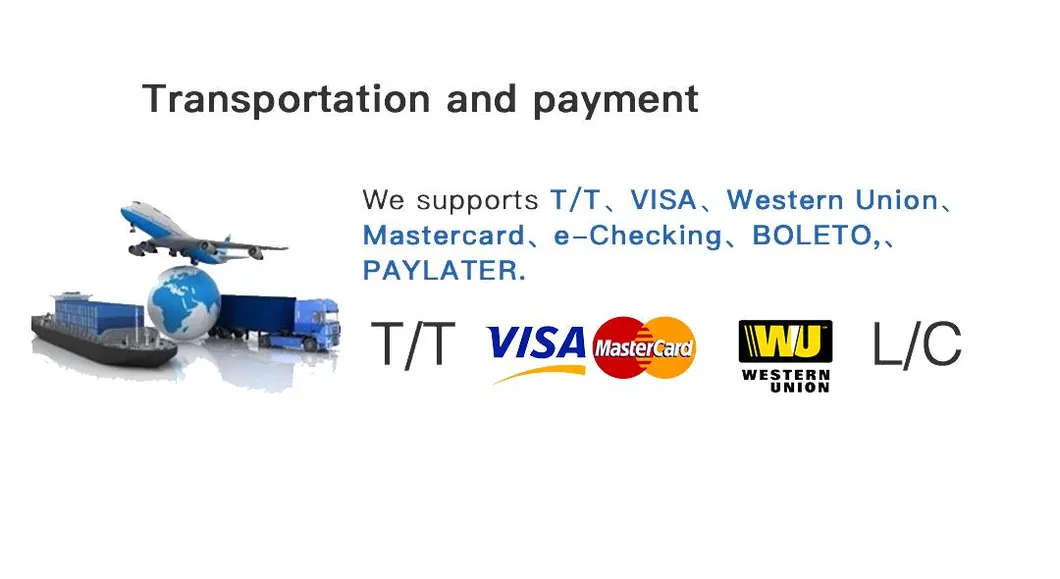 Transportation and payment

We supports T/T、VISA、Western Union、Mastercard、e-Checking、BOLETO,、PAYLATER.

T/T VISA MasterCard WU WESTERN UNION L/C